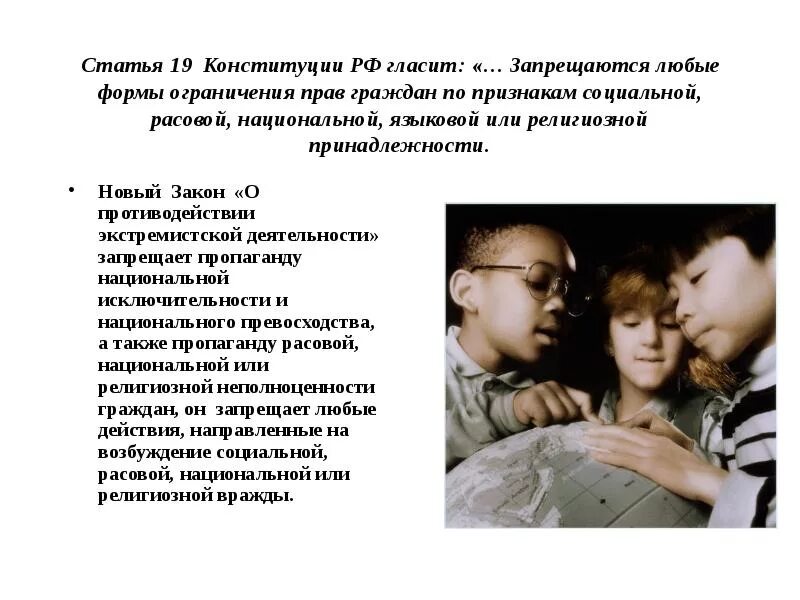 Статья 19 Конституции РФ гласит: «… Запрещаются любые формы ограничения прав граждан по признакам социальной, расовой, национальной, языковой или религиозной принадлежности.

• Новый Закон «О противодействии экстремистской деятельности» запрещает пропаганду национальной исключительности и национального превосходства, а также пропаганду расовой, национальной или религиозной неполноценности граждан, он запрещает любые действия, направленные на возбуждение социальной, расовой, национальной или религиозной вражды.